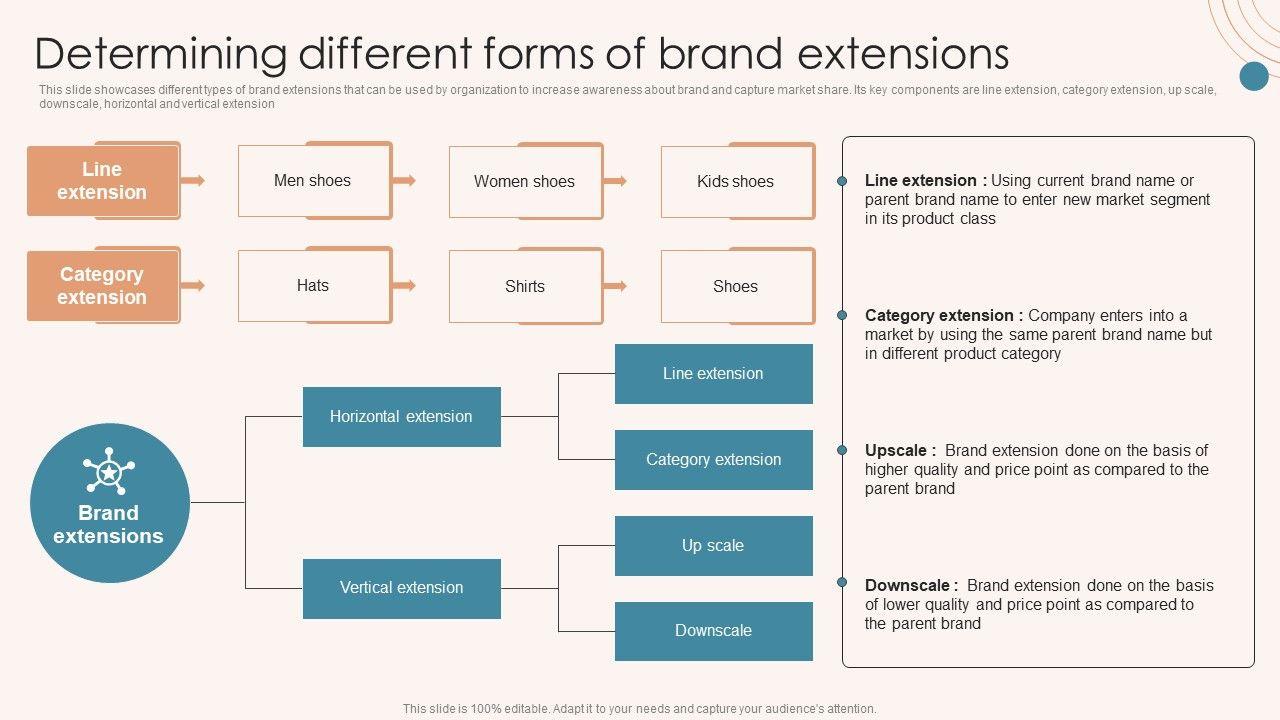 Determining different forms of brand extensions

This slide showcases different types of brand extensions that can be used by organization to increase awareness about brand and capture market share. Its key components are line extension, category extension, up scale, downscale, horizontal and vertical extension

Line extension

Men shoes

Women shoes

Kids shoes

Category extension

Hats

Shirts

Shoes

Brand extensions

Horizontal extension

Line extension

Category extension

Vertical extension

Up scale

Downscale

Line extension : Using current brand name or parent brand name to enter new market segment in its product class

Category extension : Company enters into a market by using the same parent brand name but in different product category

Upscale : Brand extension done on the basis of higher quality and price point as compared to the parent brand

Downscale : Brand extension done on the basis of lower quality and price point as compared to the parent brand

This slide is 100% editable. Adapt it to your needs and capture your audience's attention.